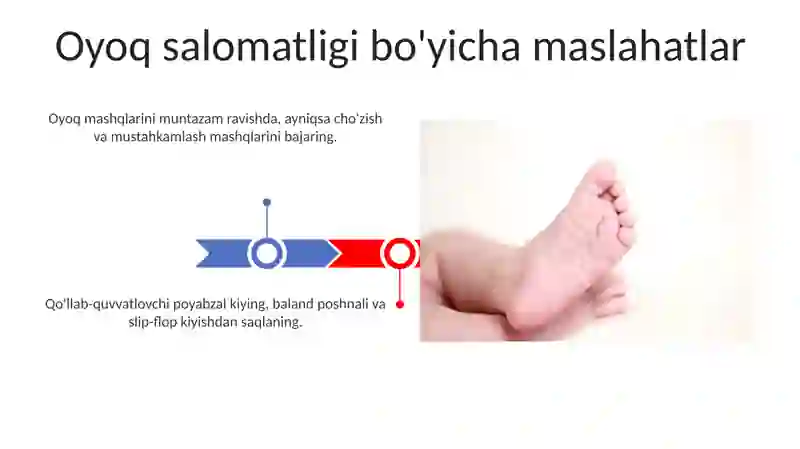 Oyoq salomatligi bo'yicha maslahatlar

Oyoq mashqlarini muntazam ravishda, ayniqsa cho'zish va mustahkamlash mashqlarini bajaring.

Qo'llab-quvvatlovchi poyabzal kiying, baland poshnali va slip-flop kiyishdan saqlaning.